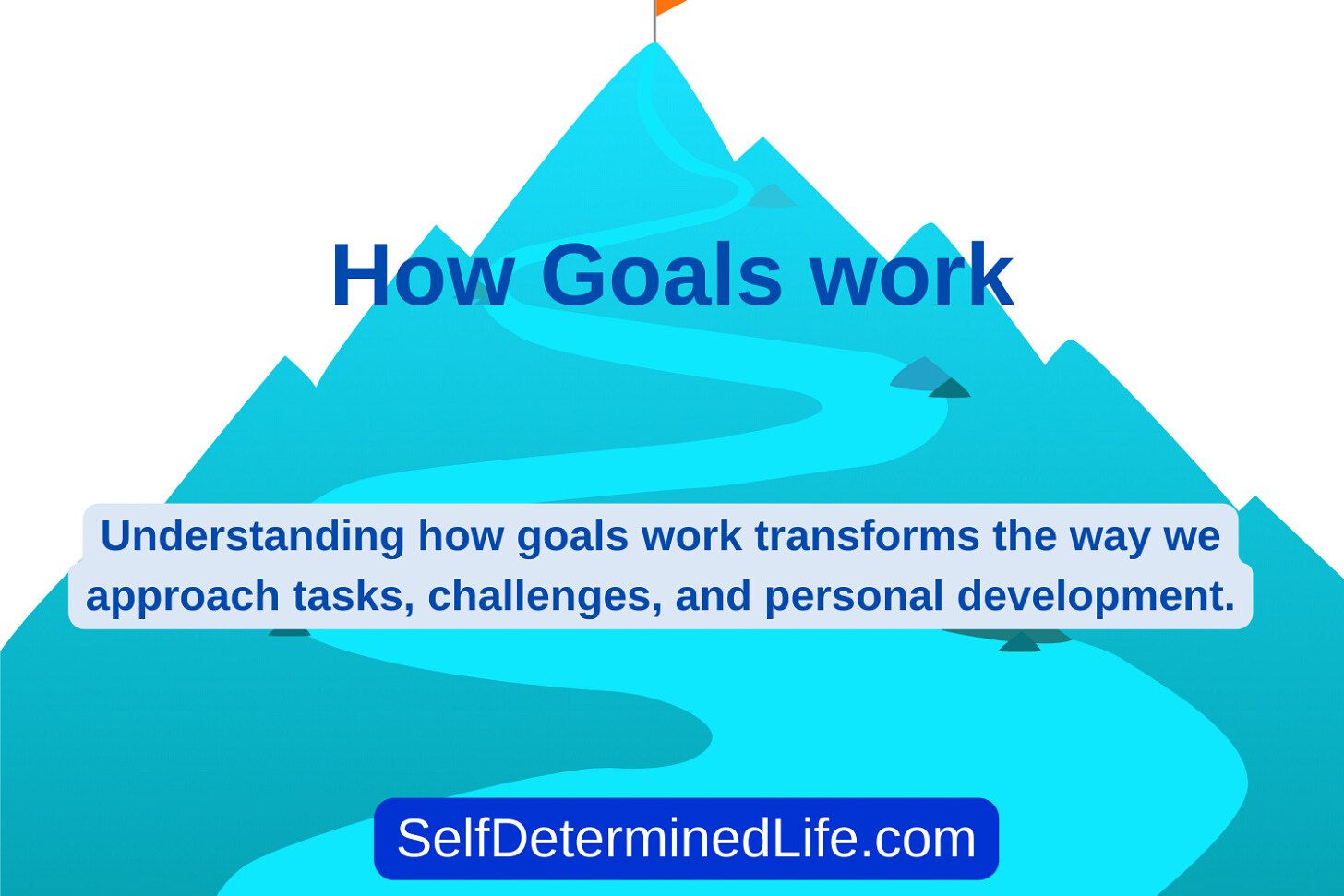 How Goals work

Understanding how goals work transforms the way we approach tasks, challenges, and personal development.

SelfDeterminedLife.com